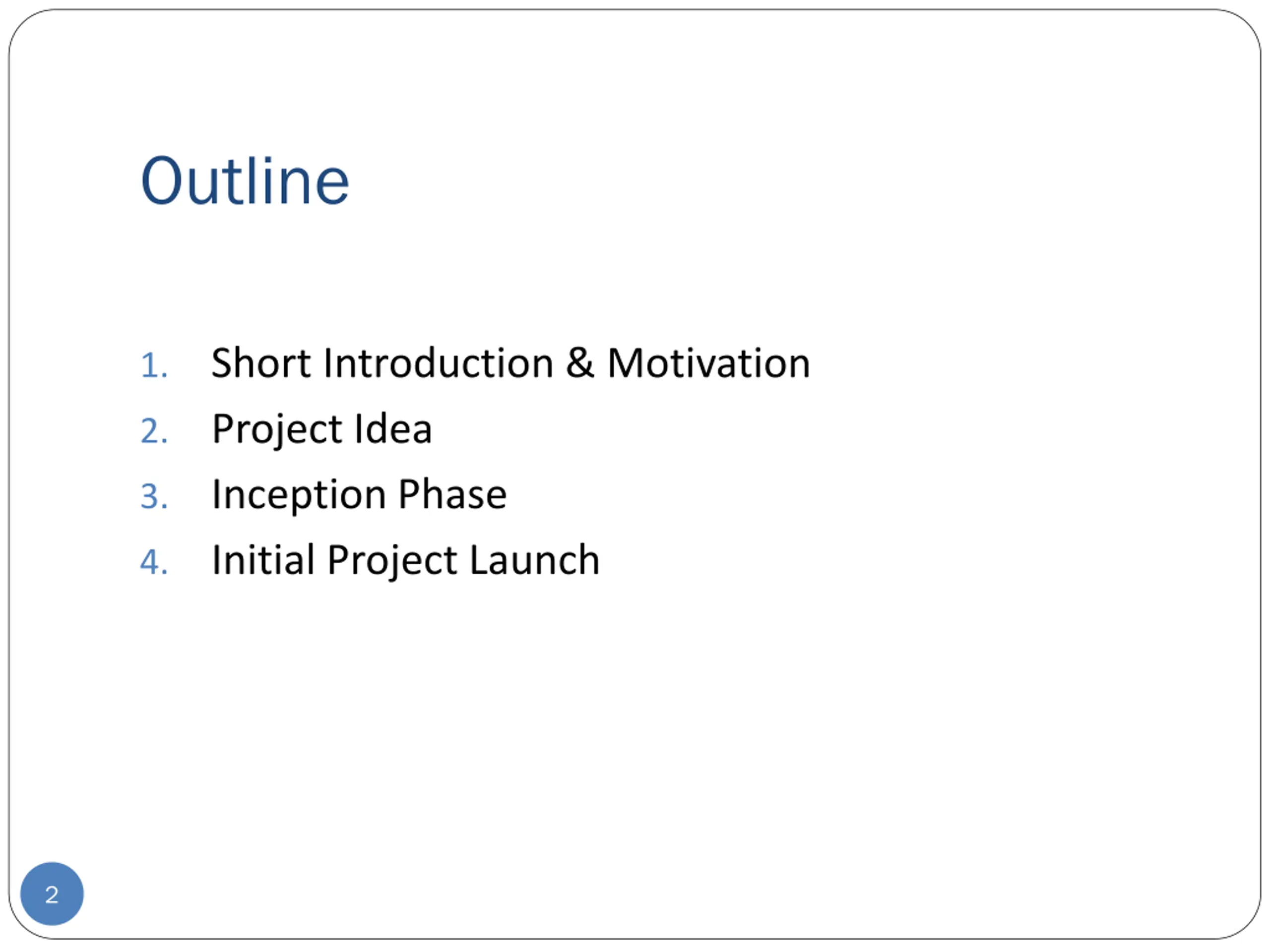 Outline

1. Short Introduction & Motivation
2. Project Idea
3. Inception Phase
4. Initial Project Launch

2